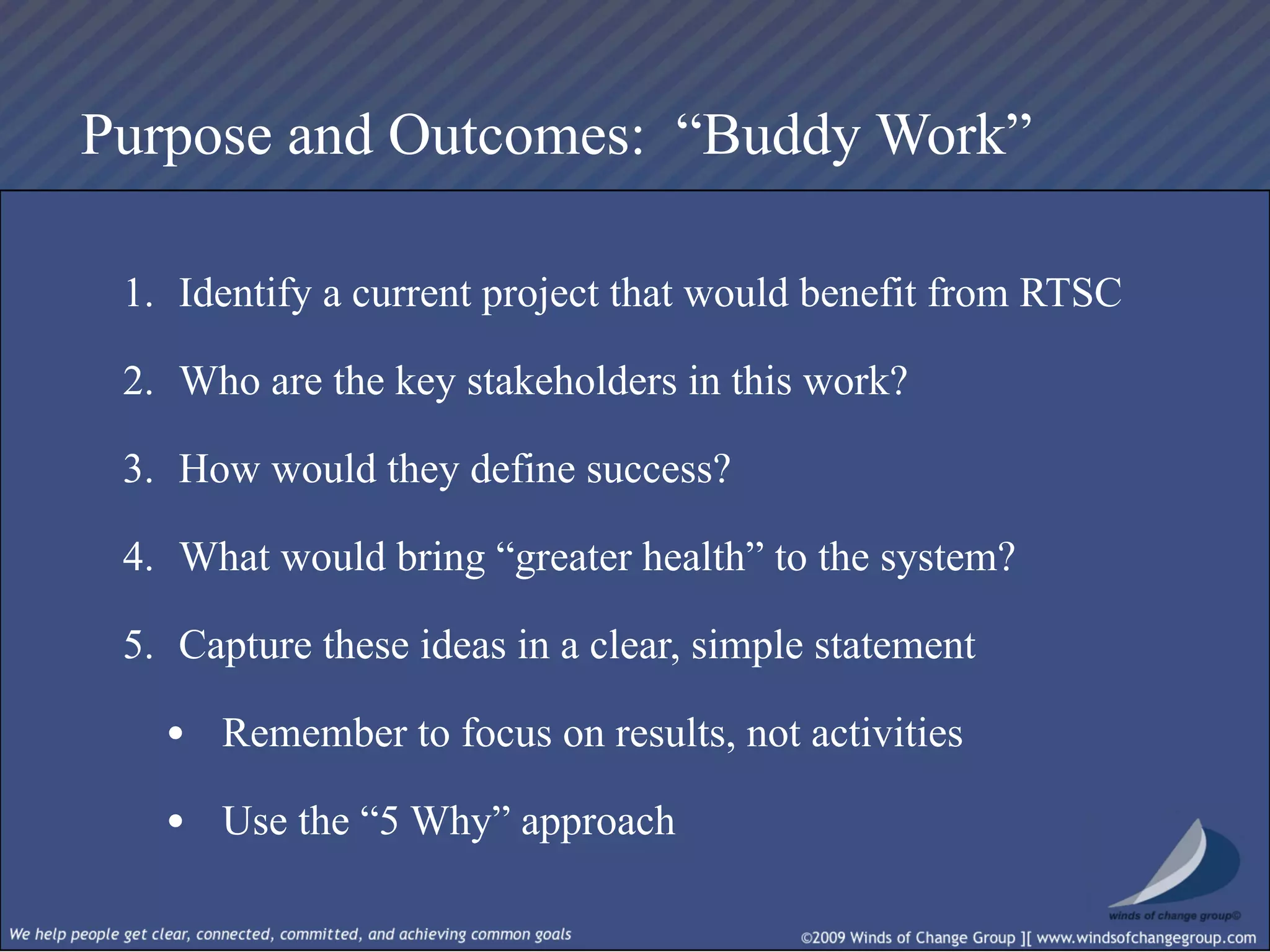 Purpose and Outcomes: “Buddy Work”

1. Identify a current project that would benefit from RTSC
2. Who are the key stakeholders in this work?
3. How would they define success?
4. What would bring “greater health” to the system?
5. Capture these ideas in a clear, simple statement
• Remember to focus on results, not activities
• Use the “5 Why” approach

winds of change group©

We help people get clear, connected, committed, and achieving common goals

©2009 Winds of Change Group ][ www.windsofchangegroup.com